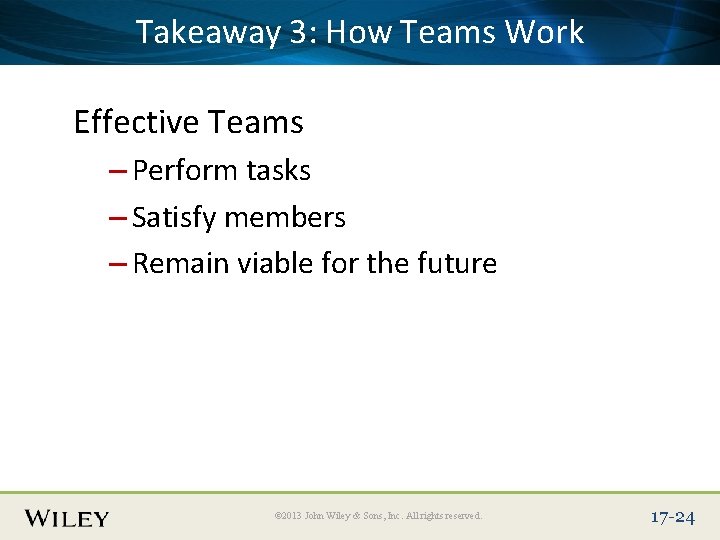 Takeaway 3: How Teams Work

Effective Teams

– Perform tasks

– Satisfy members

– Remain viable for the future

WILEY

©2013 John Wiley & Sons, Inc. All rights reserved.

17-24